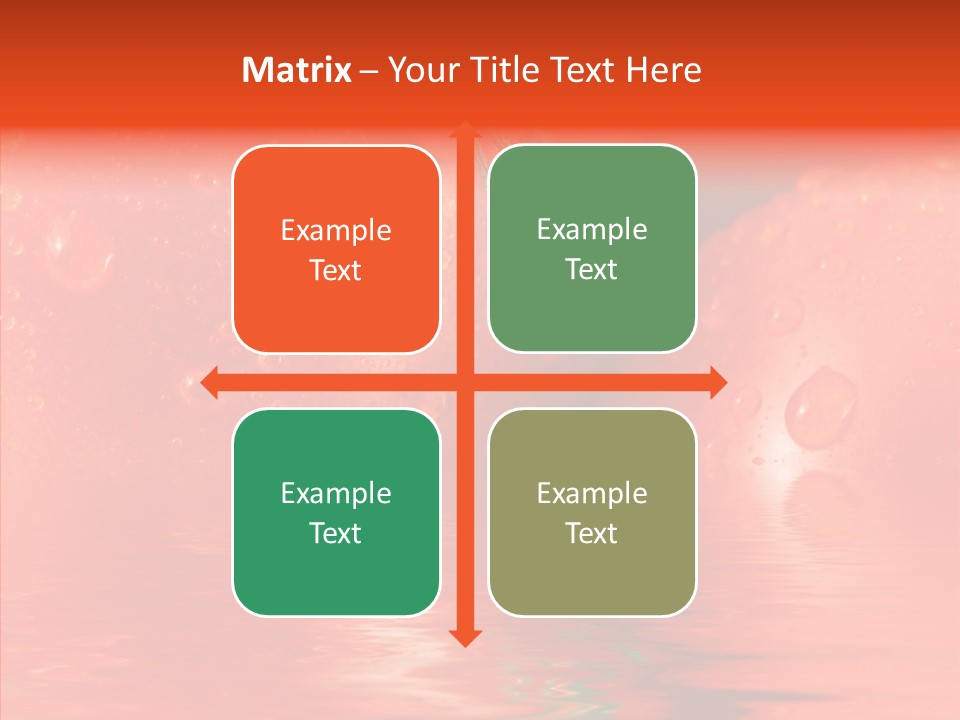 Matrix – Your Title Text Here

Example Text

Example Text

Example Text

Example Text